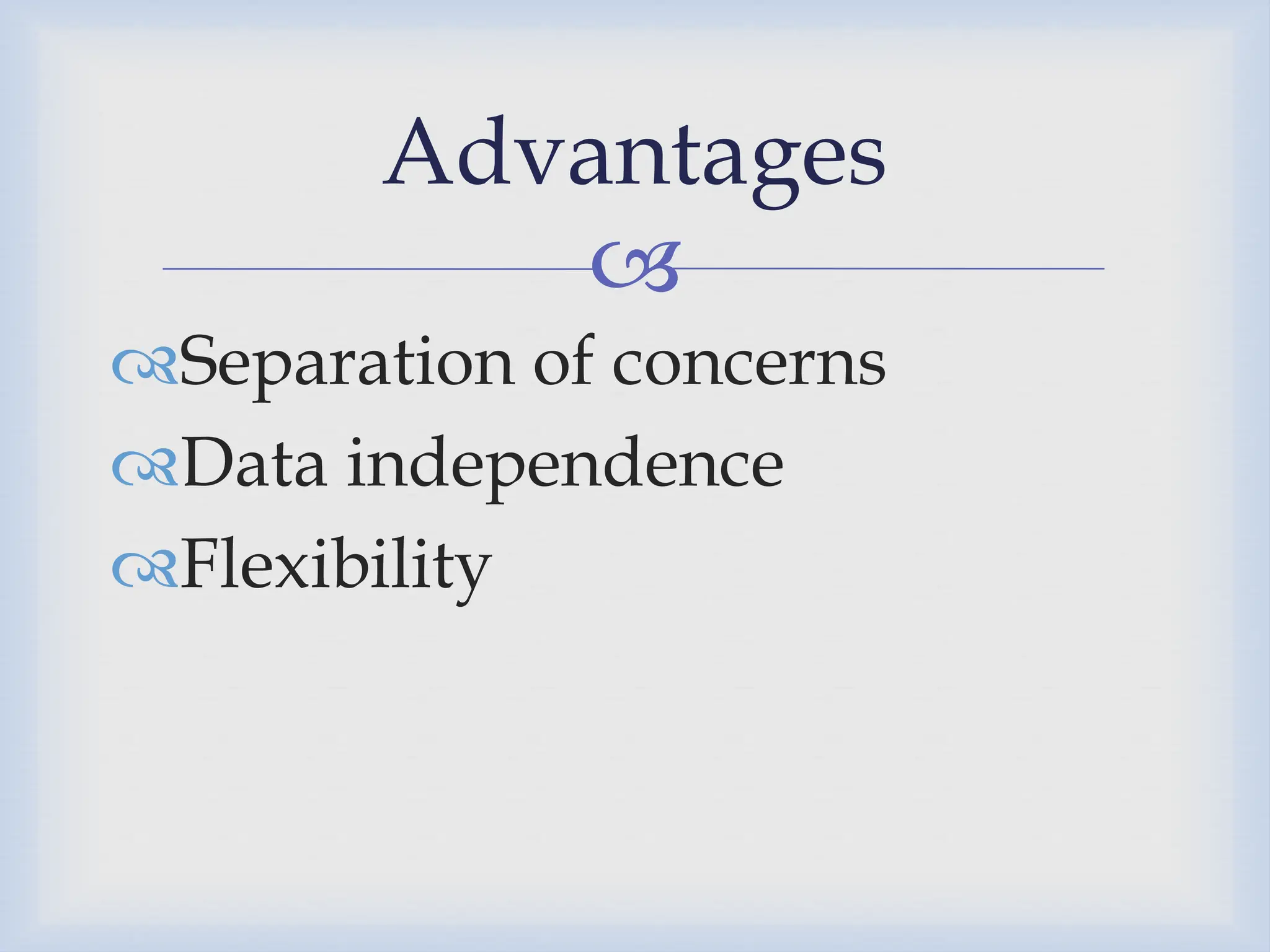 Advantages

Separation of concerns
Data independence
Flexibility